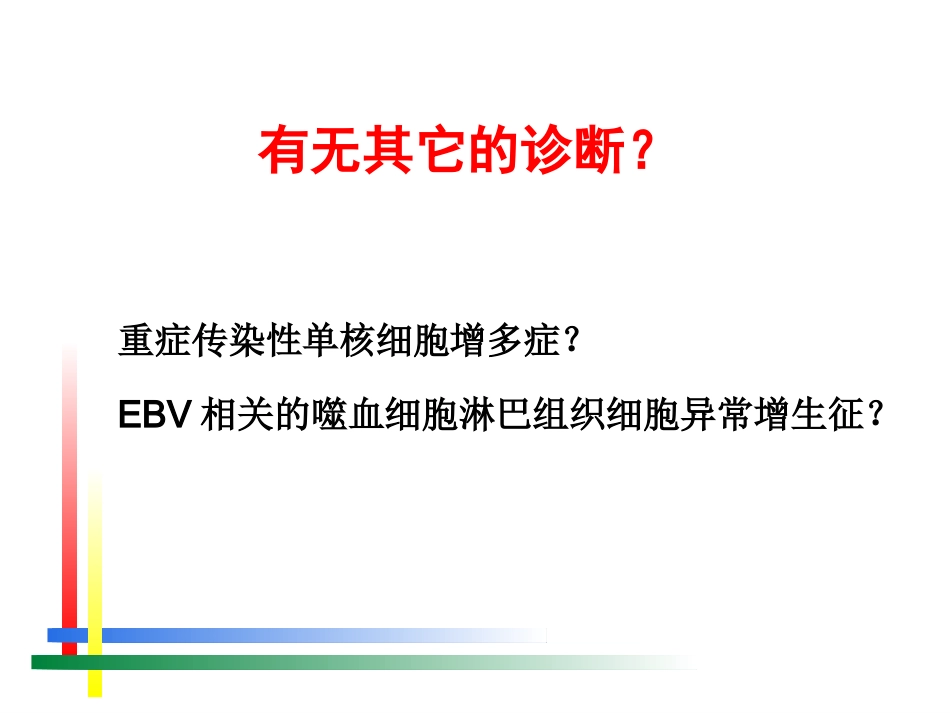 有无其它的诊断？

重症传染性单核细胞增多症？

EBV 相关的噬血细胞淋巴组织细胞异常增生征？